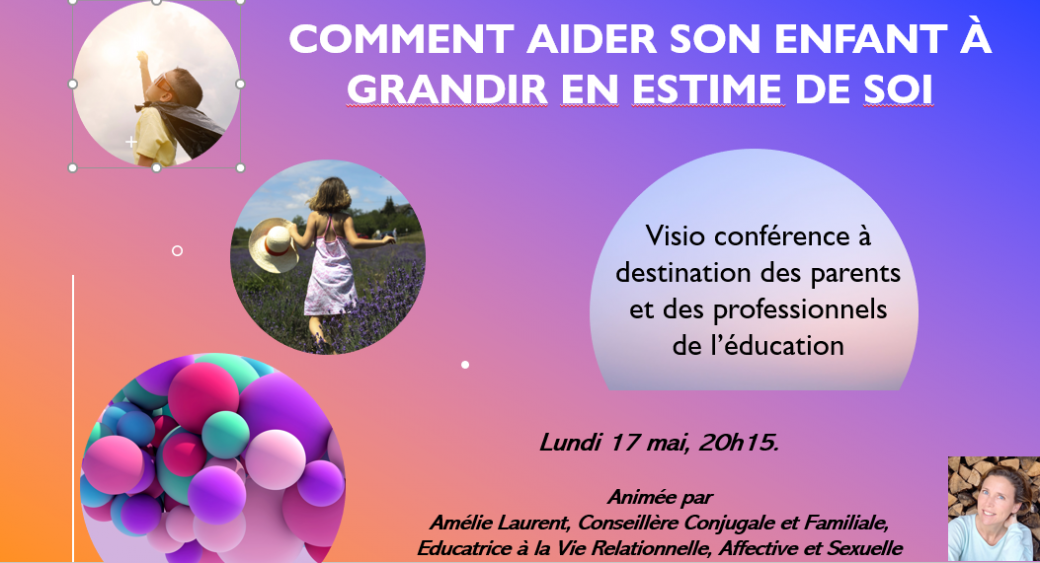 COMMENT AIDER SON ENFANT À GRANDIR EN ESTIME DE SOI

Visio conférence à destination des parents et des professionnels de l'éducation

Lundi 17 mai, 20h15.

Animée par
Amélie Laurent, Conseillère Conjugale et Familiale, Educatrice à la Vie Relationnelle, Affective et Sexuelle